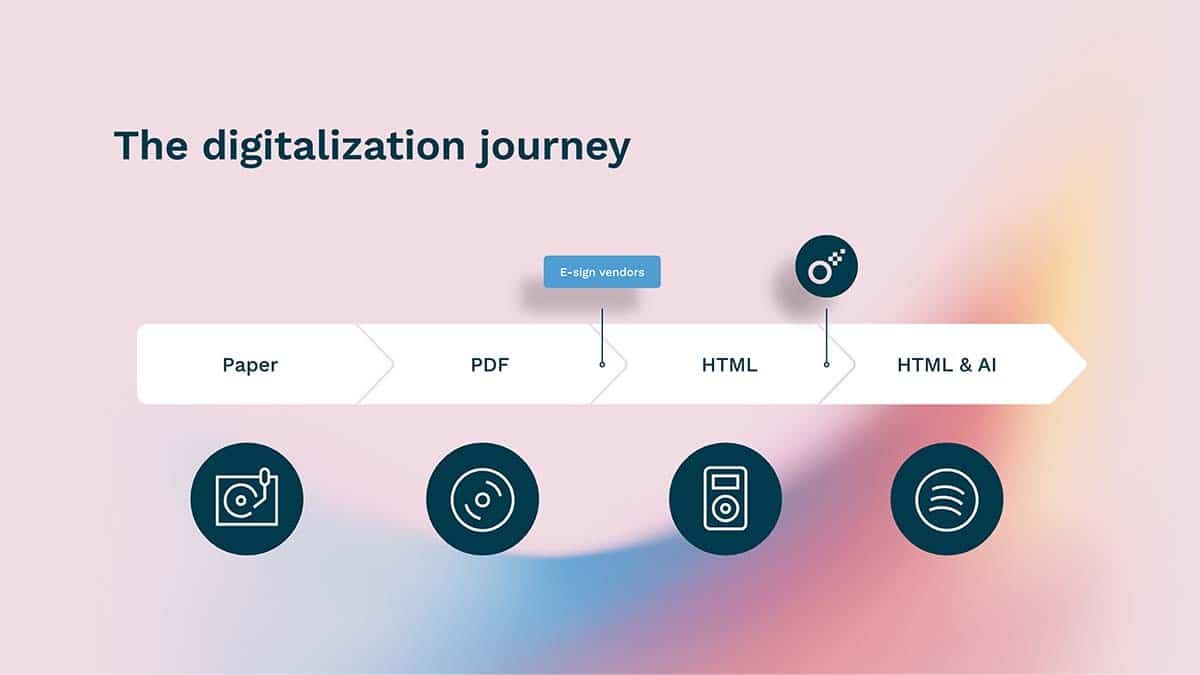 The digitalization journey

E-sign vendors

Paper

PDF

HTML

HTML & AI